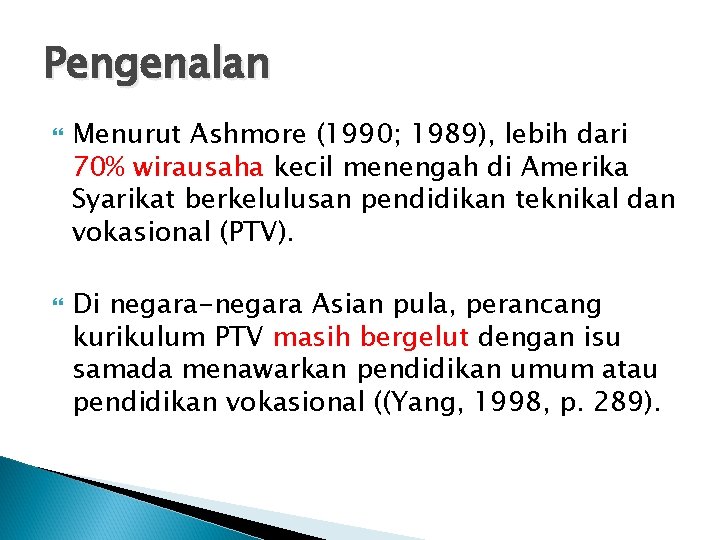 Pengenalan

Menurut Ashmore (1990; 1989), lebih dari 70% wirausaha kecil menengah di Amerika Syarikat berkelulusan pendidikan teknikal dan vokasional (PTV).

Di negara-negara Asian pula, perancang kurikulum PTV masih bergelut dengan isu samada menawarkan pendidikan umum atau pendidikan vokasional ((Yang, 1998, p. 289).